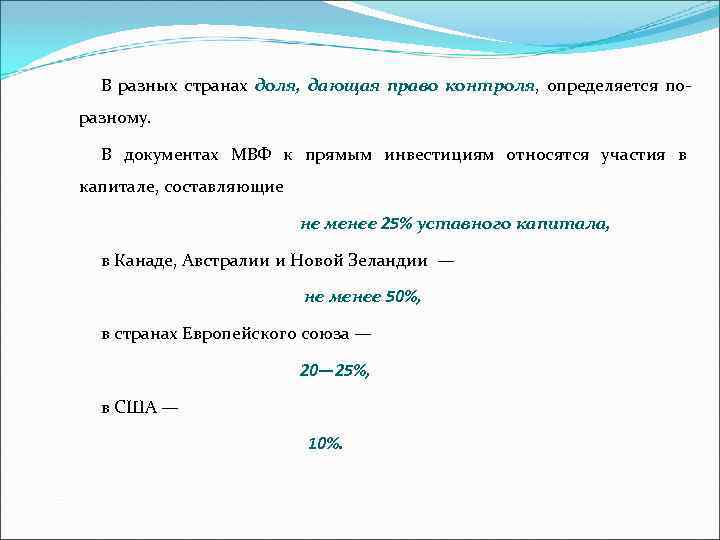 В разных странах доля, дающая право контроля, определяется по-разному.

В документах МВФ к прямым инвестициям относятся участия в капитале, составляющие

не менее 25% уставного капитала,

в Канаде, Австралии и Новой Зеландии —

не менее 50%,

в странах Европейского союза —

20—25%,

в США —

10%.